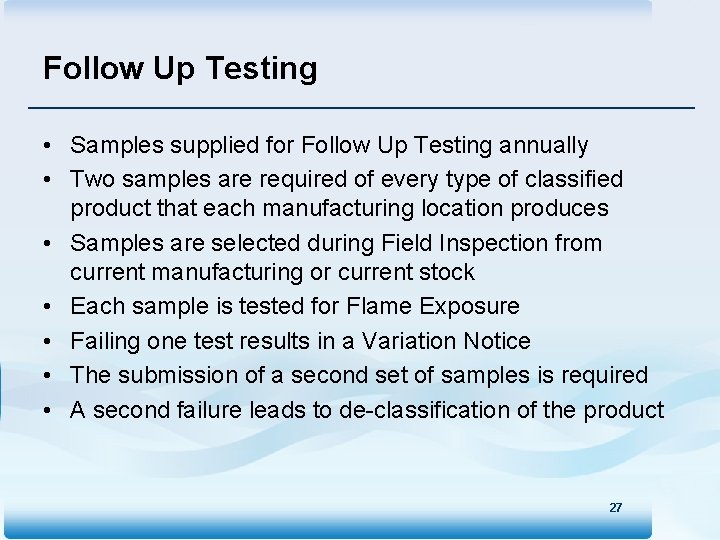 Follow Up Testing

• Samples supplied for Follow Up Testing annually
• Two samples are required of every type of classified product that each manufacturing location produces
• Samples are selected during Field Inspection from current manufacturing or current stock
• Each sample is tested for Flame Exposure
• Failing one test results in a Variation Notice
• The submission of a second set of samples is required
• A second failure leads to de-classification of the product

27